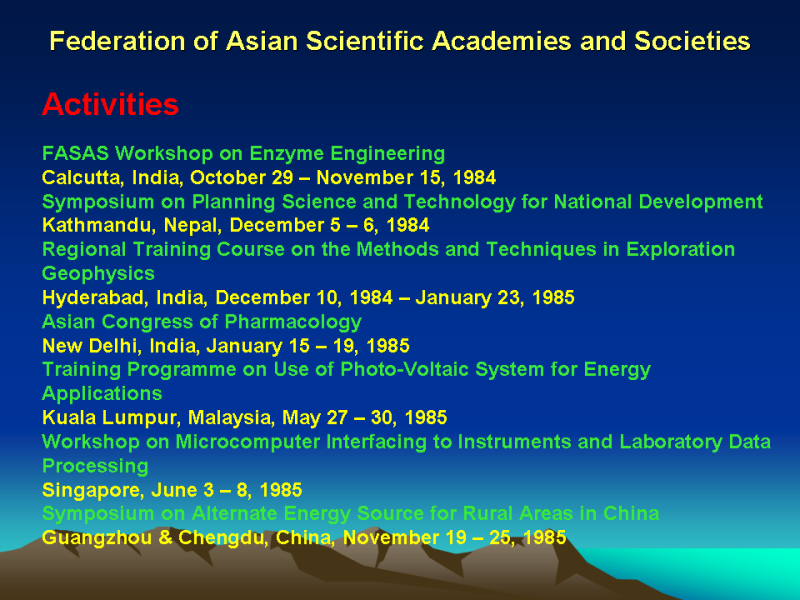 Federation of Asian Scientific Academies and Societies

Activities

FASAS Workshop on Enzyme Engineering
Calcutta, India, October 29 – November 15, 1984
Symposium on Planning Science and Technology for National Development
Kathmandu, Nepal, December 5 – 6, 1984
Regional Training Course on the Methods and Techniques in Exploration Geophysics
Hyderabad, India, December 10, 1984 – January 23, 1985
Asian Congress of Pharmacology
New Delhi, India, January 15 – 19, 1985
Training Programme on Use of Photo-Voltaic System for Energy Applications
Kuala Lumpur, Malaysia, May 27 – 30, 1985
Workshop on Microcomputer Interfacing to Instruments and Laboratory Data Processing
Singapore, June 3 – 8, 1985
Symposium on Alternate Energy Source for Rural Areas in China
Guangzhou & Chengdu, China, November 19 – 25, 1985